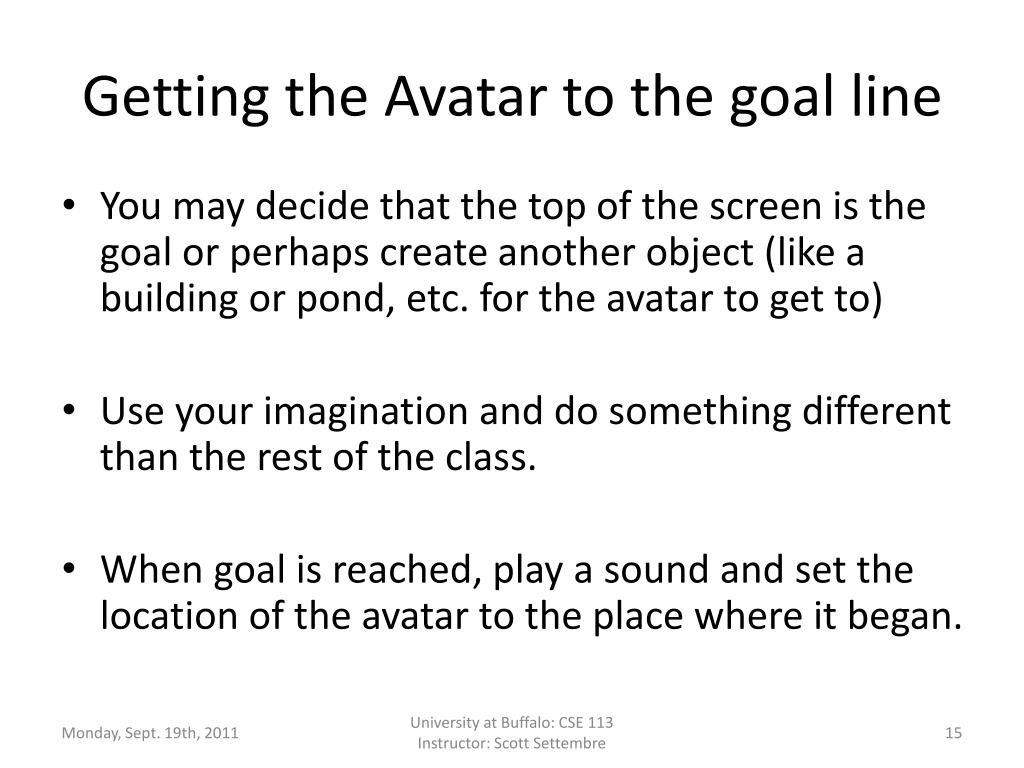 Getting the Avatar to the goal line

• You may decide that the top of the screen is the goal or perhaps create another object (like a building or pond, etc. for the avatar to get to)

• Use your imagination and do something different than the rest of the class.

• When goal is reached, play a sound and set the location of the avatar to the place where it began.

Monday, Sept. 19th, 2011

University at Buffalo: CSE 113
Instructor: Scott Settembre

15